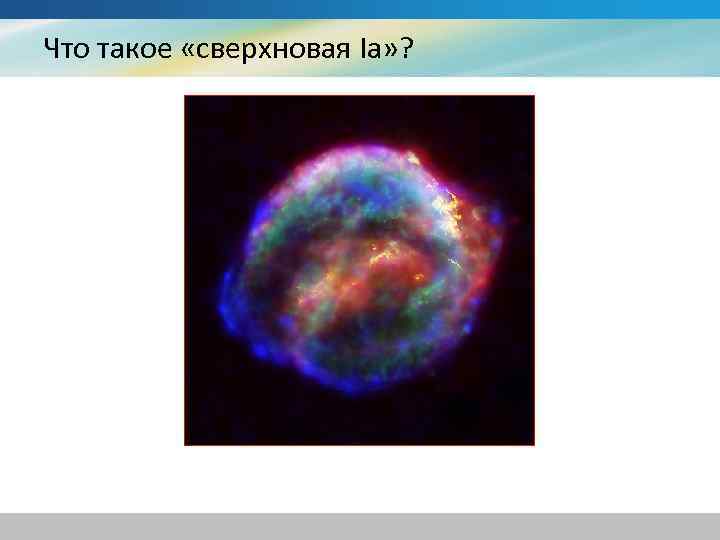 Что такое «сверхновая Ia»?